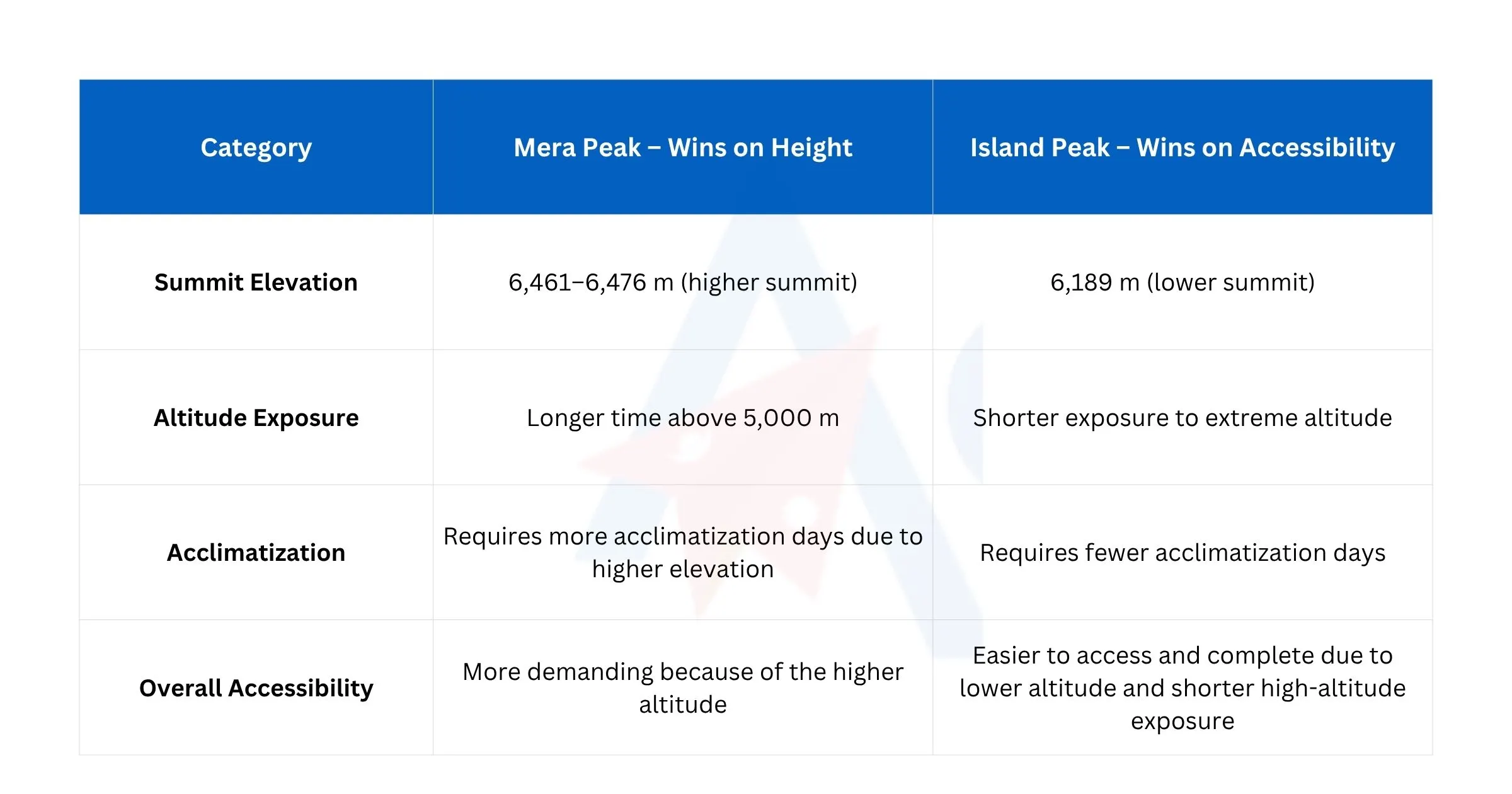 | Category | Mera Peak – Wins on Height | Island Peak – Wins on Accessibility |
|---|---|---|
| **Summit Elevation** | 6,461–6,476 m (higher summit) | 6,189 m (lower summit) |
| **Altitude Exposure** | Longer time above 5,000 m | Shorter exposure to extreme altitude |
| **Acclimatization** | Requires more acclimatization days due to higher elevation | Requires fewer acclimatization days |
| **Overall Accessibility** | More demanding because of the higher altitude | Easier to access and complete due to lower altitude and shorter high-altitude exposure |